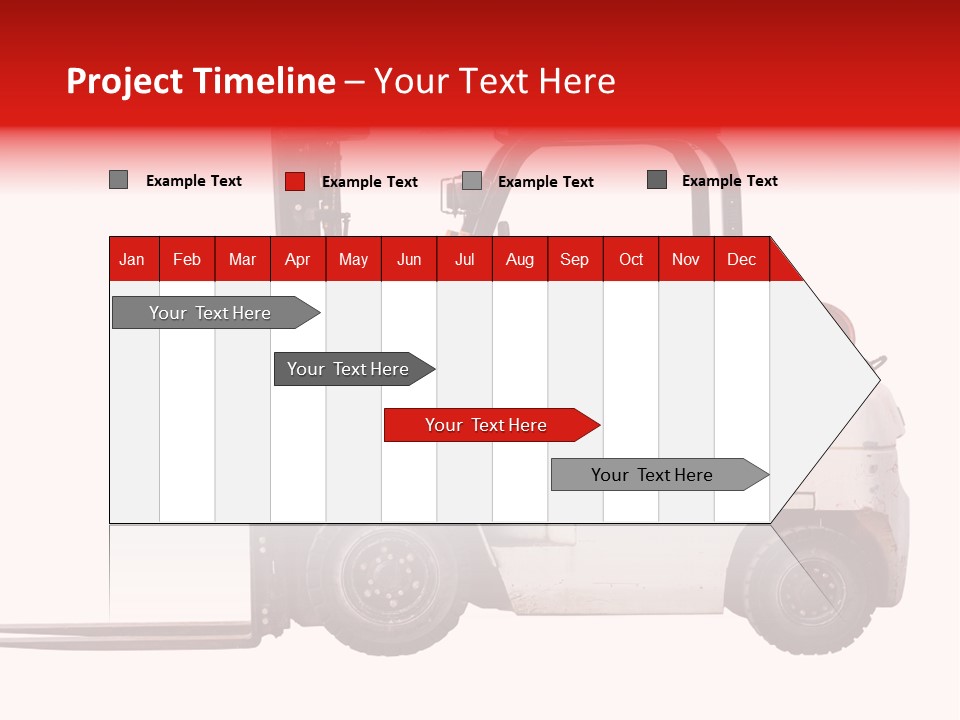 Project Timeline – Your Text Here

Example Text Example Text Example Text Example Text

| Jan | Feb | Mar | Apr | May | Jun | Jul | Aug | Sep | Oct | Nov | Dec |
|---|---|---|---|---|---|---|---|---|---|---|---|

Your Text Here

Your Text Here

Your Text Here

Your Text Here